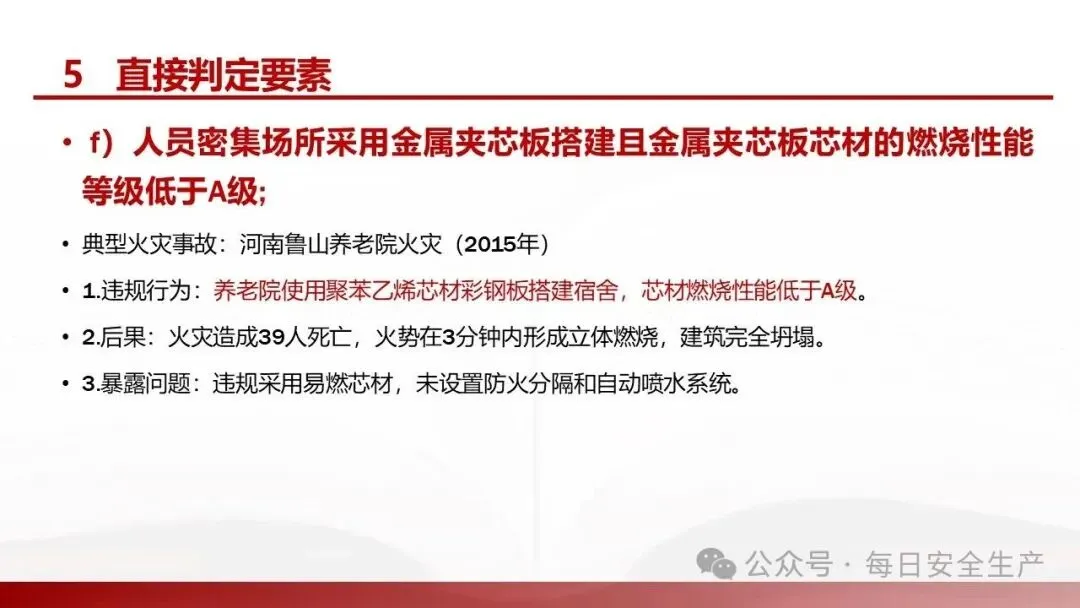 5 直接判定要素

• f）人员密集场所采用金属夹芯板搭建且金属夹芯板芯材的燃烧性能等级低于A级;

• 典型火灾事故：河南鲁山养老院火灾（2015年）

• 1.违规行为：养老院使用聚苯乙烯芯材彩钢板搭建宿舍，芯材燃烧性能低于A级。

• 2.后果：火灾造成39人死亡，火势在3分钟内形成立体燃烧，建筑完全坍塌。

• 3.暴露问题：违规采用易燃芯材，未设置防火分隔和自动喷水系统。

公众号 · 每日安全生产